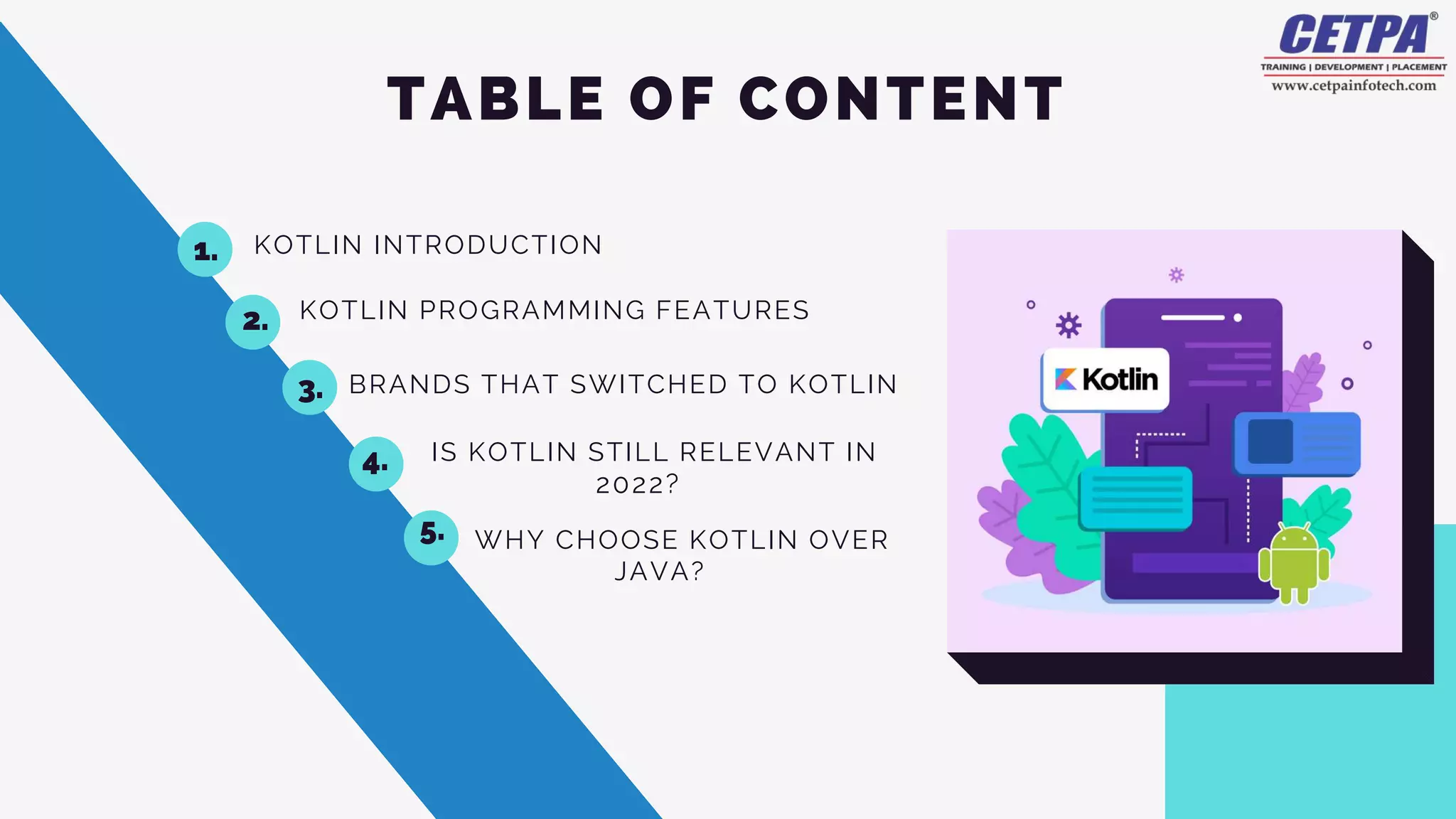 CETPA®
TRAINING | DEVELOPMENT | PLACEMENT
www.cetpainfotech.com

TABLE OF CONTENT

1. KOTLIN INTRODUCTION

2. KOTLIN PROGRAMMING FEATURES

3. BRANDS THAT SWITCHED TO KOTLIN

4. IS KOTLIN STILL RELEVANT IN 2022?

5. WHY CHOOSE KOTLIN OVER JAVA?

Kotlin